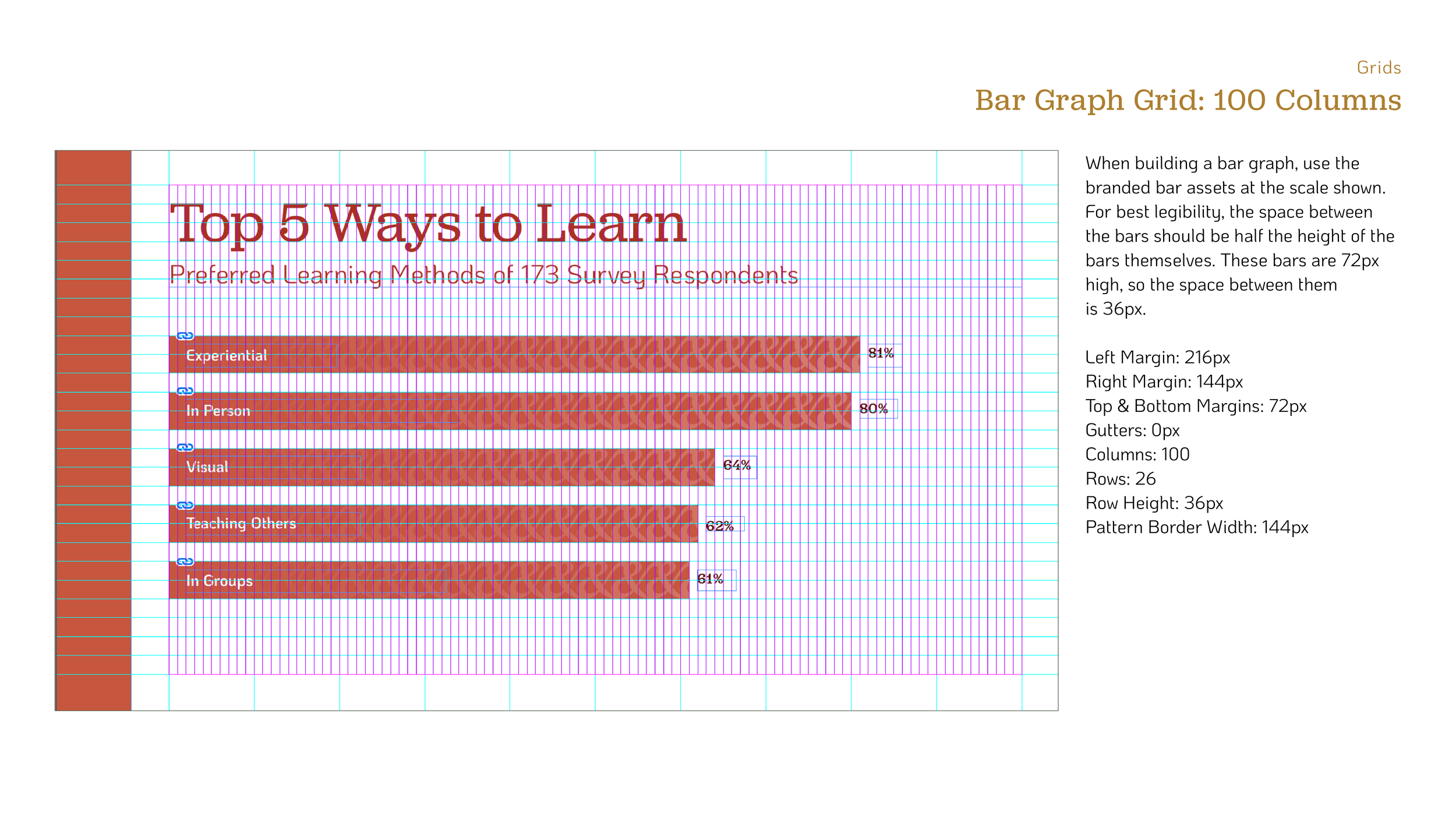 Grids

Bar Graph Grid: 100 Columns

Top 5 Ways to Learn

Preferred Learning Methods of 173 Survey Respondents

Experiential 81%

In Person 80%

Visual 64%

Teaching Others 62%

In Groups 61%

When building a bar graph, use the branded bar assets at the scale shown. For best legibility, the space between the bars should be half the height of the bars themselves. These bars are 72px high, so the space between them is 36px.

Left Margin: 216px
Right Margin: 144px
Top & Bottom Margins: 72px
Gutters: 0px
Columns: 100
Rows: 26
Row Height: 36px
Pattern Border Width: 144px